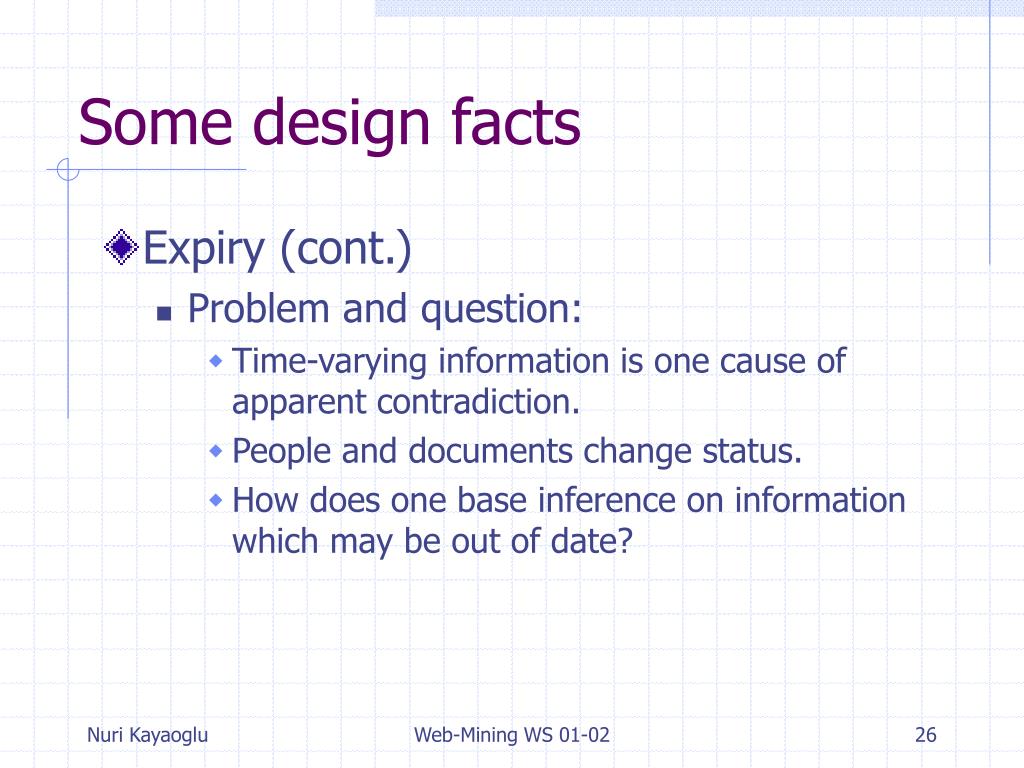 Some design facts

Expiry (cont.)

Problem and question:

Time-varying information is one cause of apparent contradiction.

People and documents change status.

How does one base inference on information which may be out of date?

Nuri Kayaoglu

Web-Mining WS 01-02

26